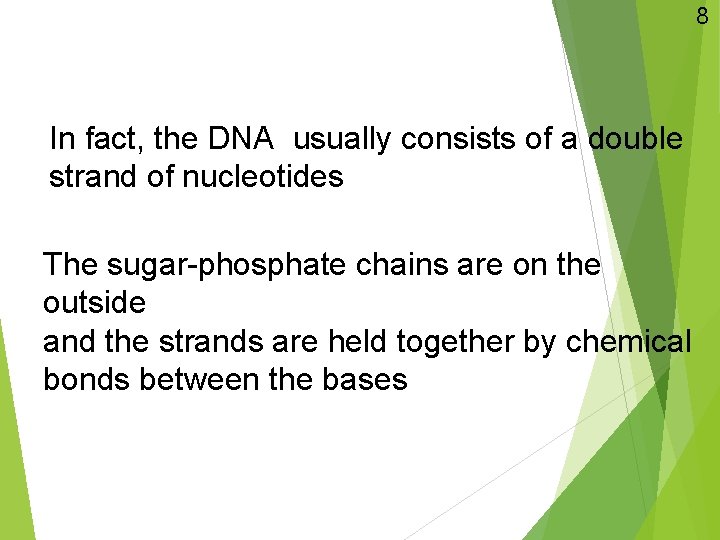 8

In fact, the DNA usually consists of a double strand of nucleotides

The sugar-phosphate chains are on the outside
and the strands are held together by chemical bonds between the bases